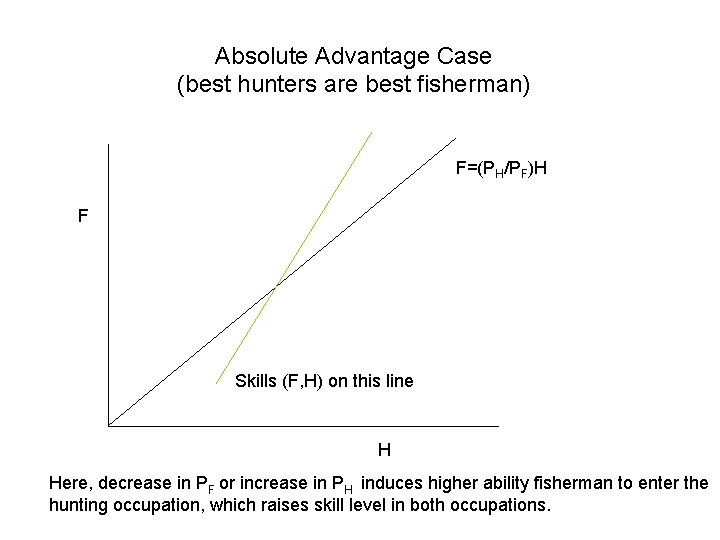 Absolute Advantage Case
(best hunters are best fisherman)

$F=(P_H/P_F)H$

F

Skills (F,H) on this line

H

Here, decrease in $P_F$ or increase in $P_H$ induces higher ability fisherman to enter the hunting occupation, which raises skill level in both occupations.